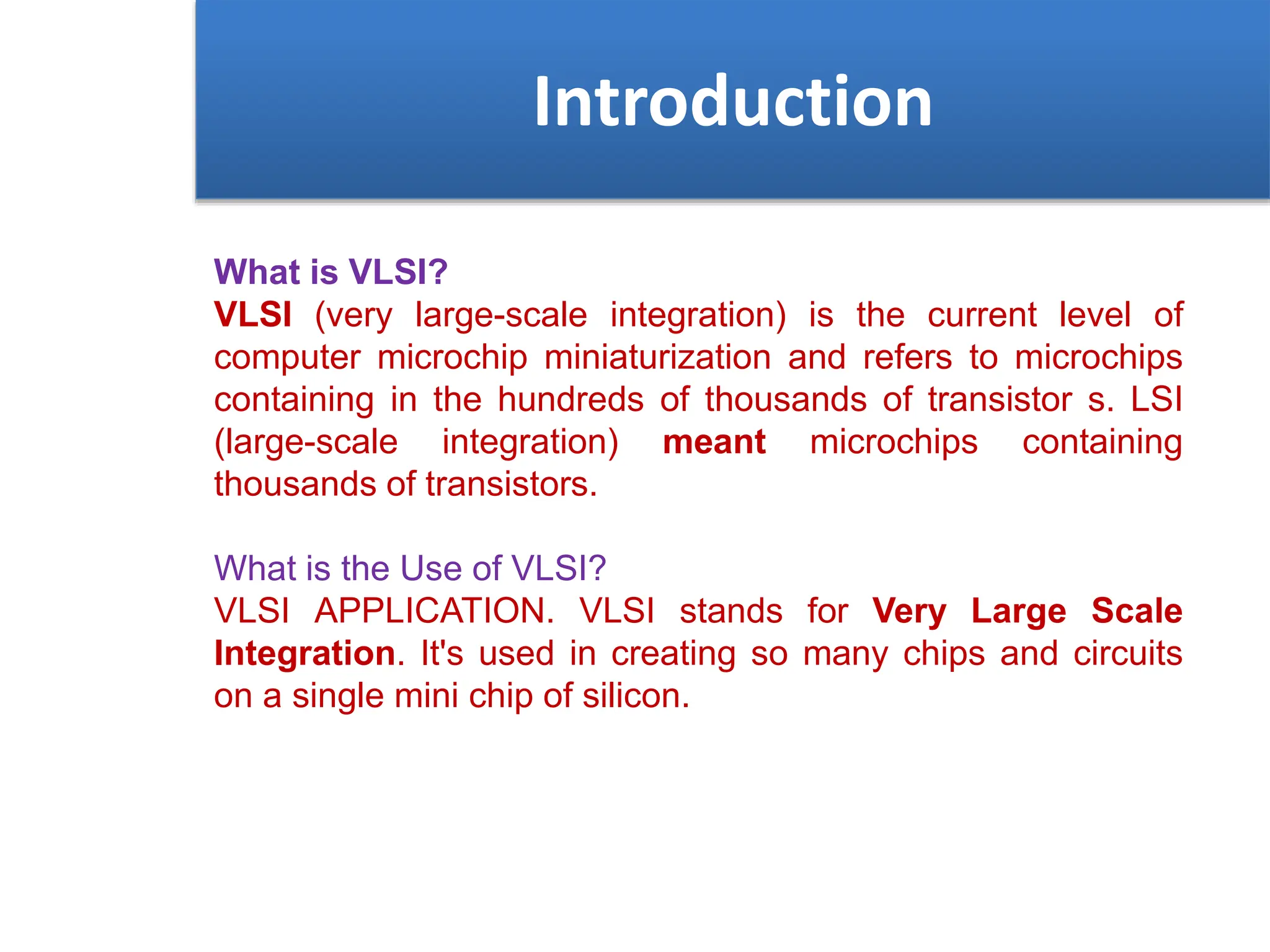 Introduction

What is VLSI?
VLSI (very large-scale integration) is the current level of computer microchip miniaturization and refers to microchips containing in the hundreds of thousands of transistor s. LSI (large-scale integration) meant microchips containing thousands of transistors.

What is the Use of VLSI?
VLSI APPLICATION. VLSI stands for Very Large Scale Integration. It's used in creating so many chips and circuits on a single mini chip of silicon.